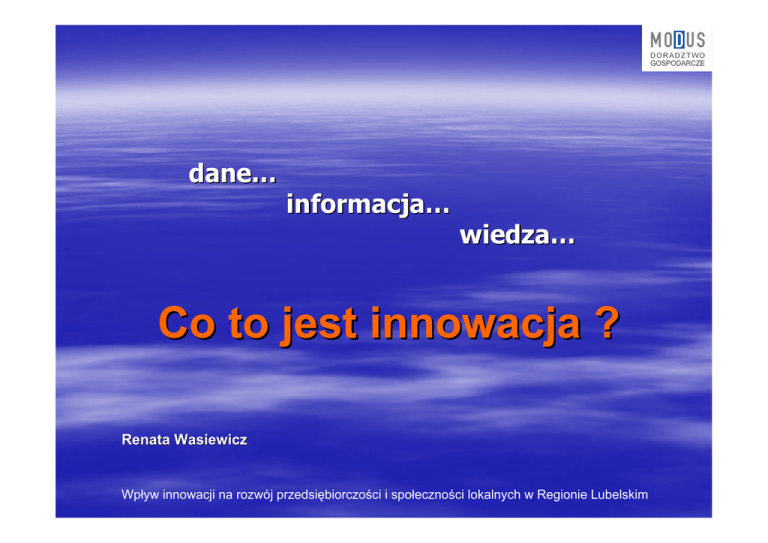 MODUS
DORADZTWO
GOSPODARCZE

dane…
informacja…
wiedza…

Co to jest innowacja ?

Renata Wasiewicz

Wpływ innowacji na rozwój przedsiębiorczości i społeczności lokalnych w Regionie Lubelskim